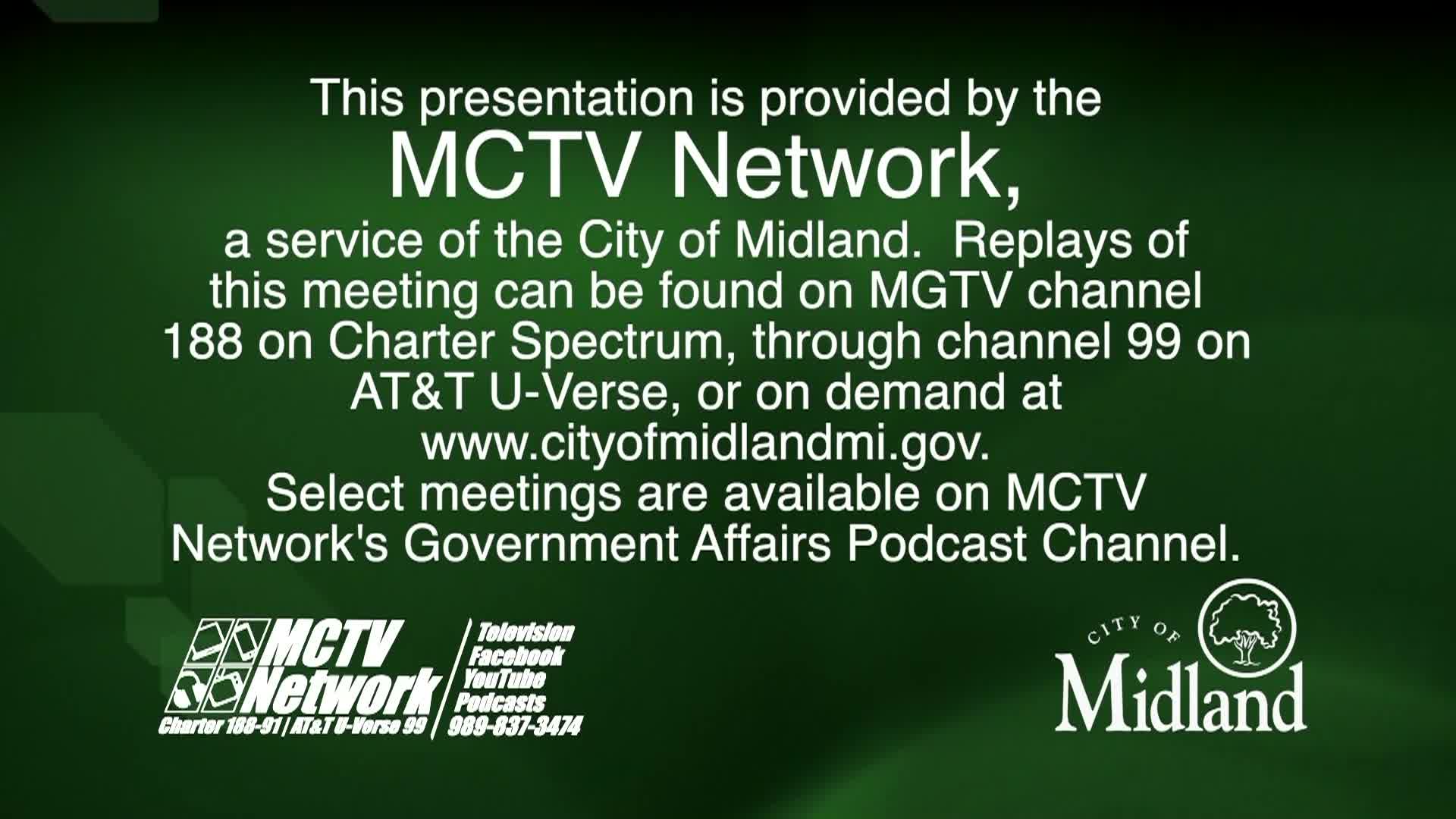 This presentation is provided by the
MCTV Network,
a service of the City of Midland. Replays of this meeting can be found on MGTV channel 188 on Charter Spectrum, through channel 99 on AT&T U-Verse, or on demand at www.cityofmidlandmi.gov.
Select meetings are available on MCTV Network's Government Affairs Podcast Channel.

MCTV Network
Charter 188-91 | AT&T U-Verse 99
Television
Facebook
YouTube
Podcasts
989-837-3474

CITY OF
Midland